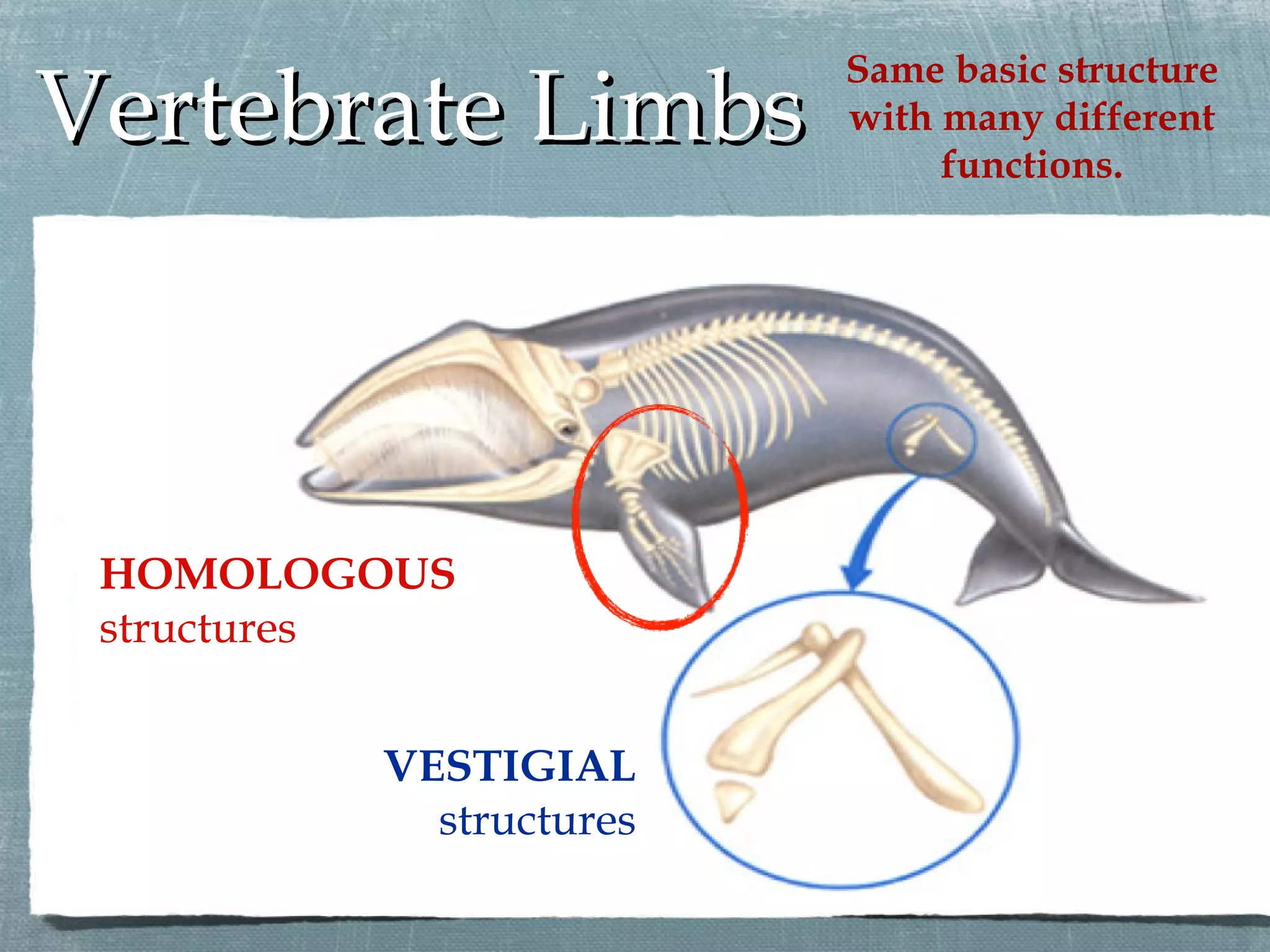 Vertebrate Limbs

Same basic structure with many different functions.

HOMOLOGOUS structures

VESTIGIAL structures